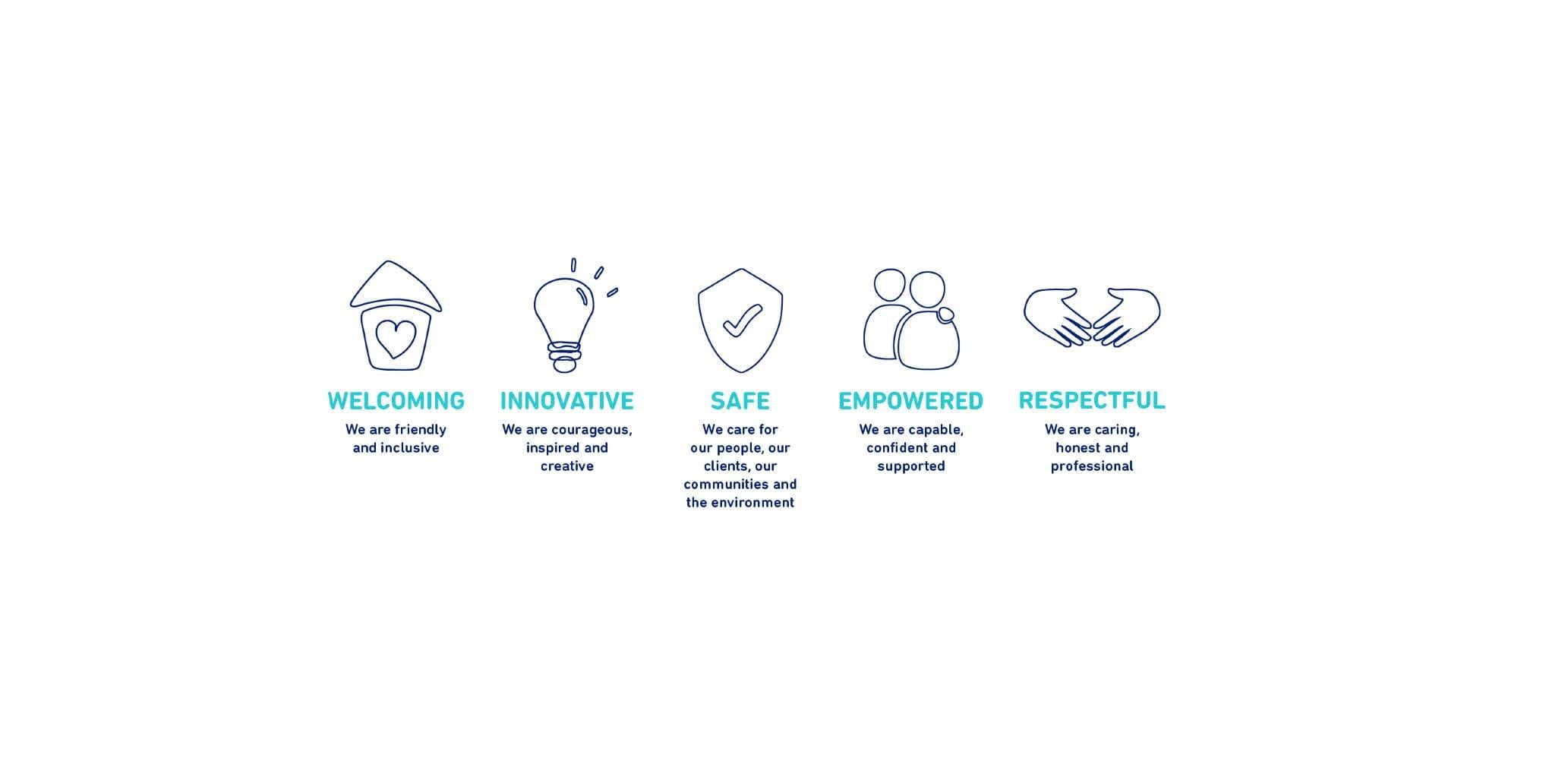 WELCOMING
We are friendly and inclusive

INNOVATIVE
We are courageous, inspired and creative

SAFE
We care for our people, our clients, our communities and the environment

EMPOWERED
We are capable, confident and supported

RESPECTFUL
We are caring, honest and professional